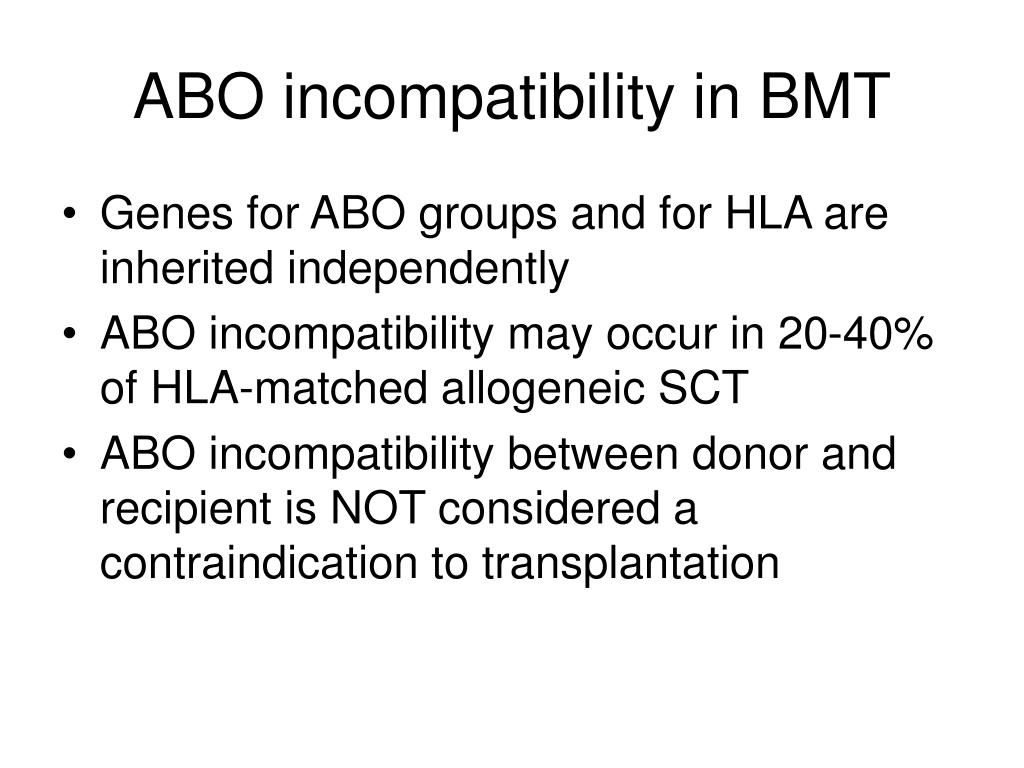 ABO incompatibility in BMT

• Genes for ABO groups and for HLA are inherited independently
• ABO incompatibility may occur in 20-40% of HLA-matched allogeneic SCT
• ABO incompatibility between donor and recipient is NOT considered a contraindication to transplantation